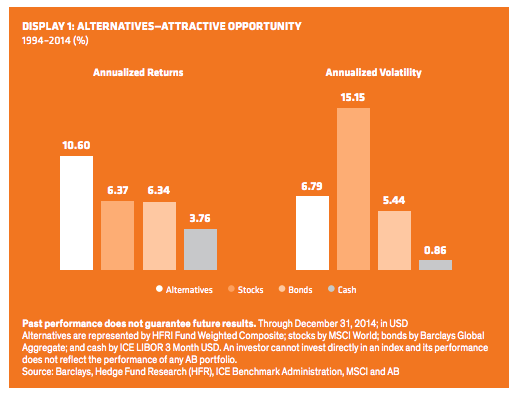 DISPLAY 1: ALTERNATIVES—ATTRACTIVE OPPORTUNITY
1994–2014 (%)

Annualized Returns

10.60
6.37
6.34
3.76

Annualized Volatility

6.79
15.15
5.44
0.86

Alternatives Stocks Bonds Cash

Past performance does not guarantee future results. Through December 31, 2014; in USD
Alternatives are represented by HFRI Fund Weighted Composite; stocks by MSCI World; bonds by Barclays Global Aggregate; and cash by ICE LIBOR 3 Month USD. An investor cannot invest directly in an index and its performance does not reflect the performance of any AB portfolio.
Source: Barclays, Hedge Fund Research (HFR), ICE Benchmark Administration, MSCI and AB